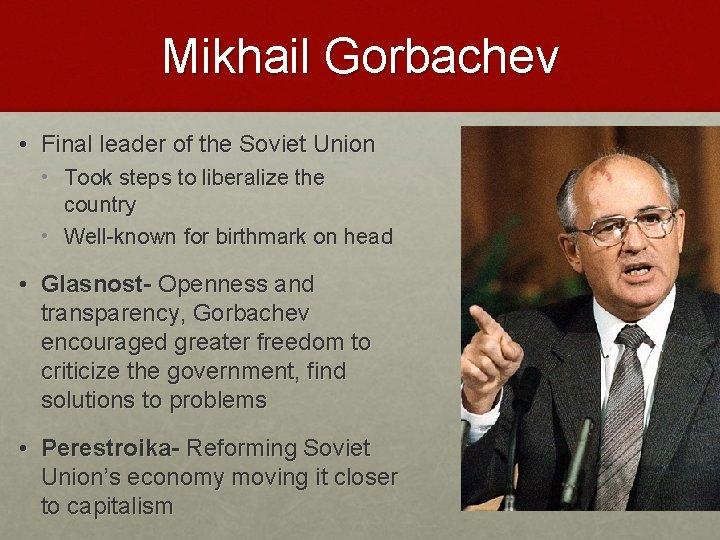 Mikhail Gorbachev

• Final leader of the Soviet Union
• Took steps to liberalize the country
• Well-known for birthmark on head

• Glasnost- Openness and transparency, Gorbachev encouraged greater freedom to criticize the government, find solutions to problems

• Perestroika- Reforming Soviet Union's economy moving it closer to capitalism